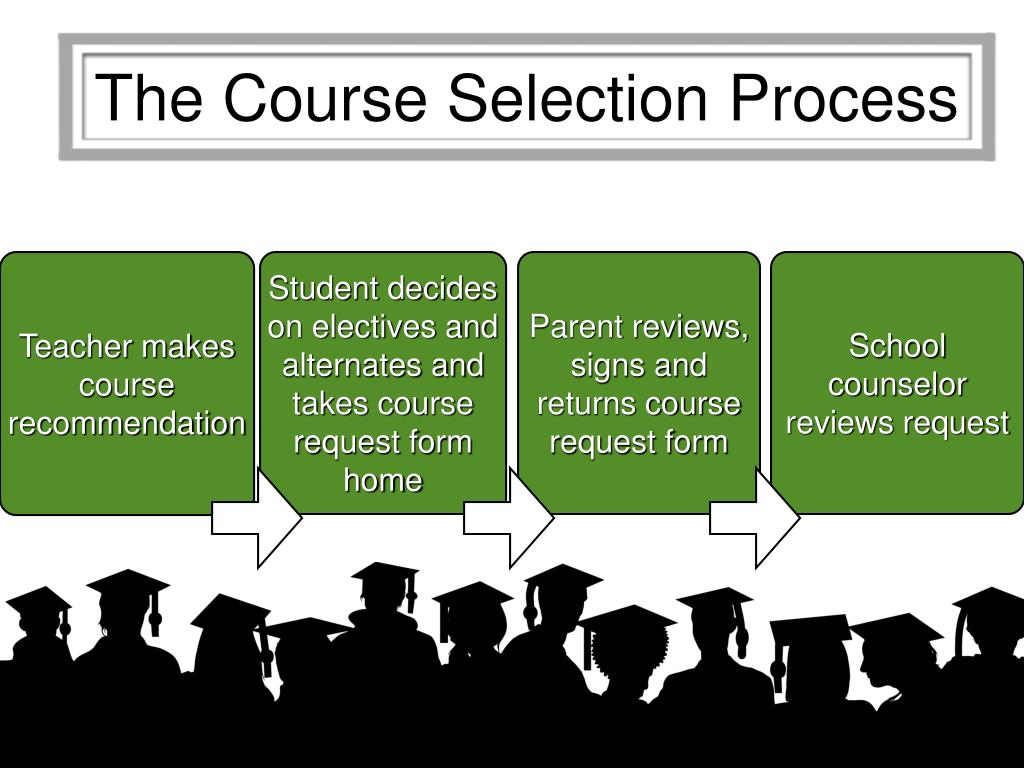 The Course Selection Process

Teacher makes course recommendation

Student decides on electives and alternates and takes course request form home

Parent reviews, signs and returns course request form

School counselor reviews request